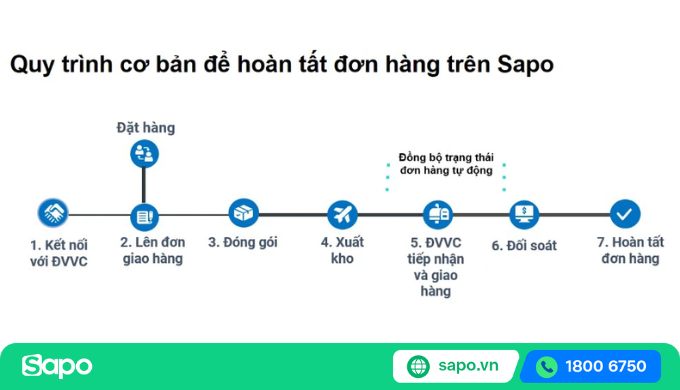 Quy trình cơ bản để hoàn tất đơn hàng trên Sapo

Đặt hàng

Đồng bộ trạng thái đơn hàng tự động

1. Kết nối với ĐVVC

2. Lên đơn giao hàng

3. Đóng gói

4. Xuất kho

5. ĐVVC tiếp nhận và giao hàng

6. Đối soát

7. Hoàn tất đơn hàng

Sapo

sapo.vn

1800 6750